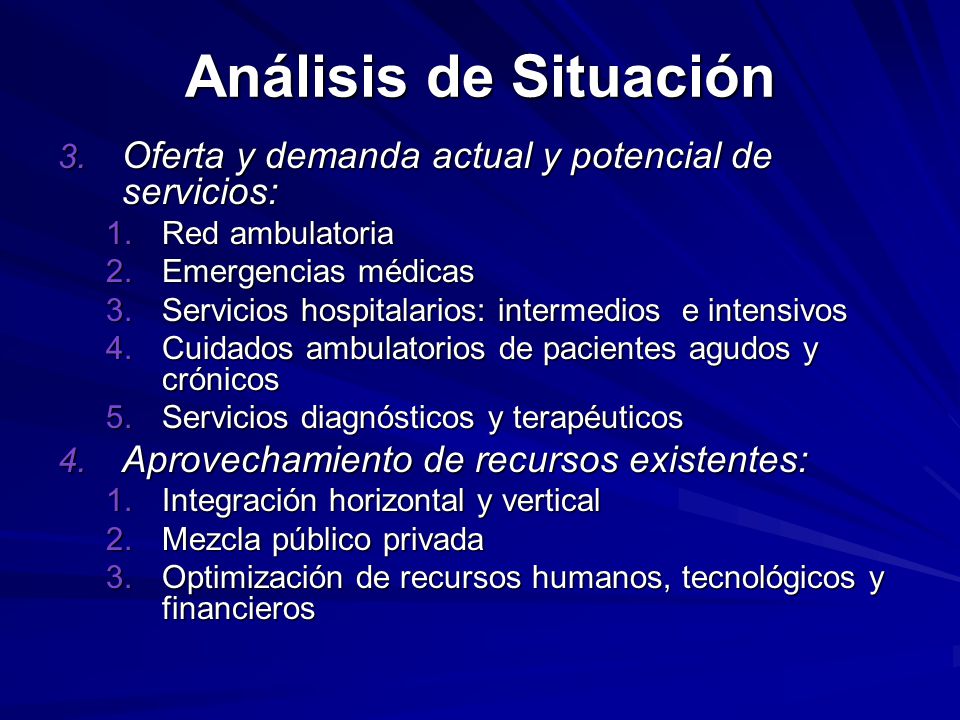 Análisis de Situación

3. Oferta y demanda actual y potencial de servicios:
1. Red ambulatoria
2. Emergencias médicas
3. Servicios hospitalarios: intermedios e intensivos
4. Cuidados ambulatorios de pacientes agudos y crónicos
5. Servicios diagnósticos y terapéuticos

4. Aprovechamiento de recursos existentes:
1. Integración horizontal y vertical
2. Mezcla público privada
3. Optimización de recursos humanos, tecnológicos y financieros